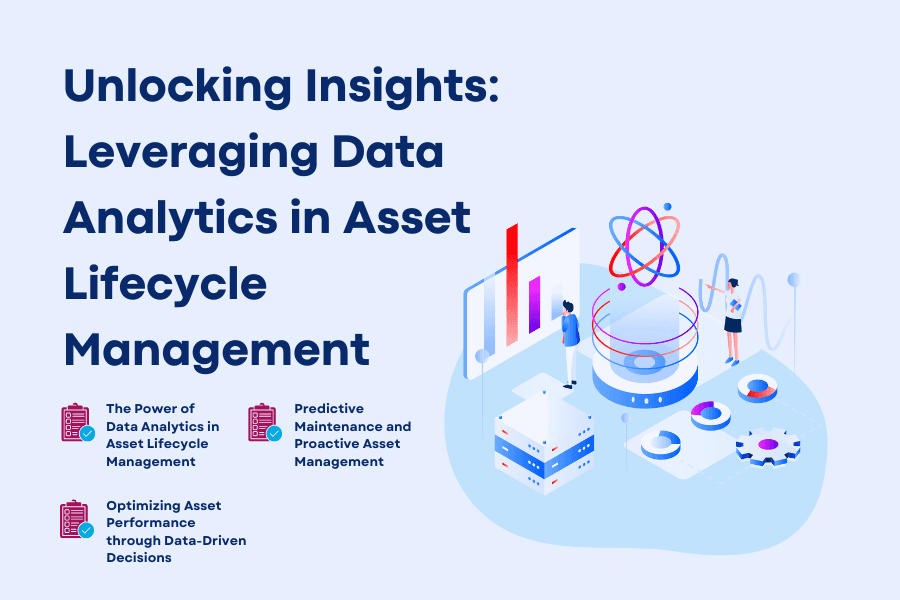 Unlocking Insights: Leveraging Data Analytics in Asset Lifecycle Management

The Power of Data Analytics in Asset Lifecycle Management

Predictive Maintenance and Proactive Asset Management

Optimizing Asset Performance through Data-Driven Decisions